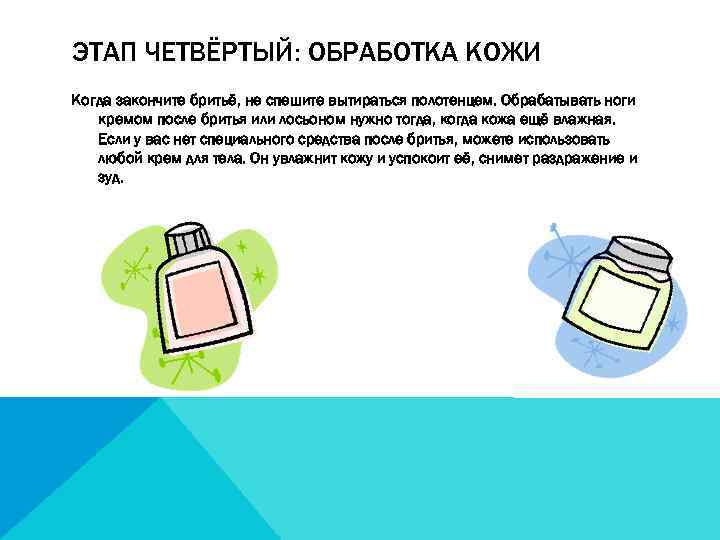 ЭТАП ЧЕТВЁРТЫЙ: ОБРАБОТКА КОЖИ

Когда закончите бритьё, не спешите вытираться полотенцем. Обрабатывать ноги кремом после бритья или лосьоном нужно тогда, когда кожа ещё влажная. Если у вас нет специального средства после бритья, можете использовать любой крем для тела. Он увлажнит кожу и успокоит её, снимет раздражение и зуд.